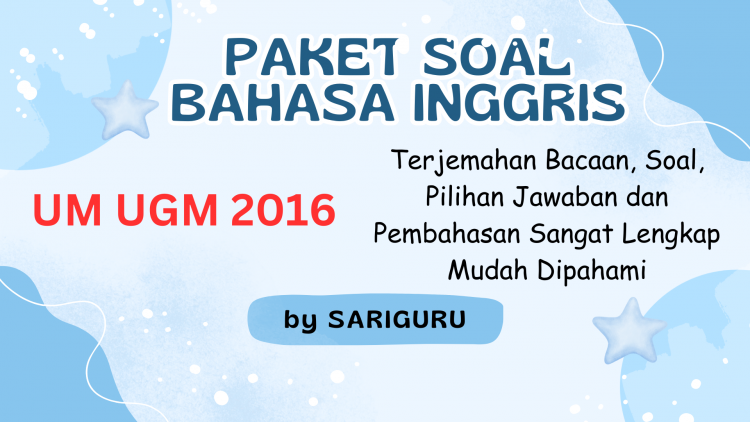 PAKET SOAL BAHASA INGGRIS

UM UGM 2016

Terjemahan Bacaan, Soal, Pilihan Jawaban dan Pembahasan Sangat Lengkap Mudah Dipahami

by SARIGURU